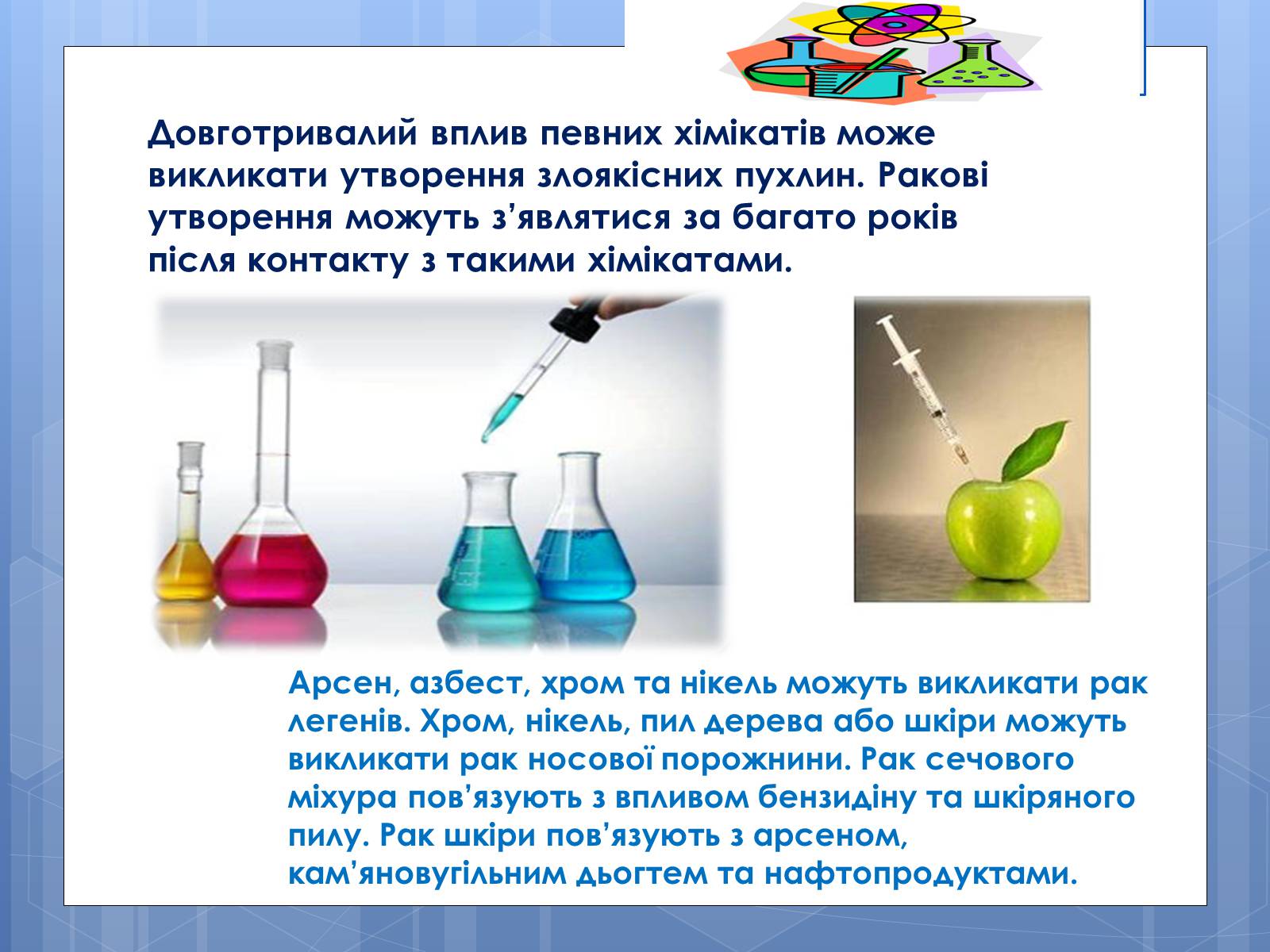 Довготривалий вплив певних хімікатів може викликати утворення злоякісних пухлин. Ракові утворення можуть з’являтися за багато років після контакту з такими хімікатами.

Арсен, азбест, хром та нікель можуть викликати рак легенів. Хром, нікель, пил дерева або шкіри можуть викликати рак носової порожнини. Рак сечового міхура пов’язують з впливом бензидіну та шкіряного пилу. Рак шкіри пов’язують з арсеном, кам’яновугільним дьогтем та нафтопродуктами.